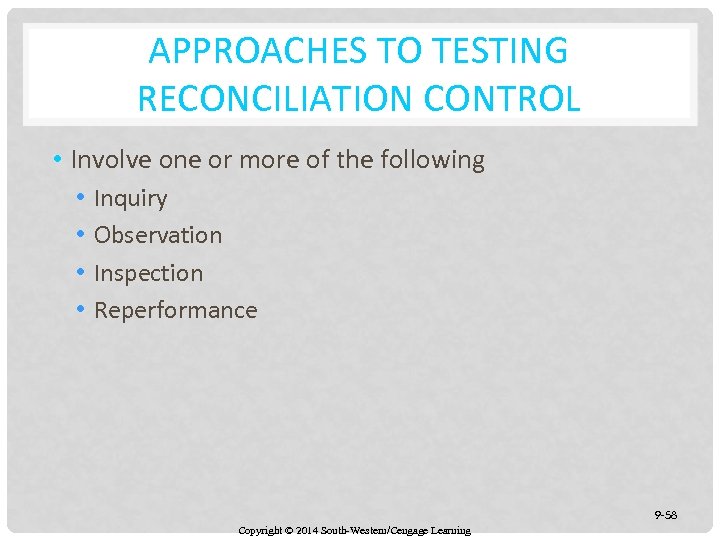 APPROACHES TO TESTING RECONCILIATION CONTROL

• Involve one or more of the following
  • Inquiry
  • Observation
  • Inspection
  • Reperformance

9-58

Copyright © 2014 South-Western/Cengage Learning